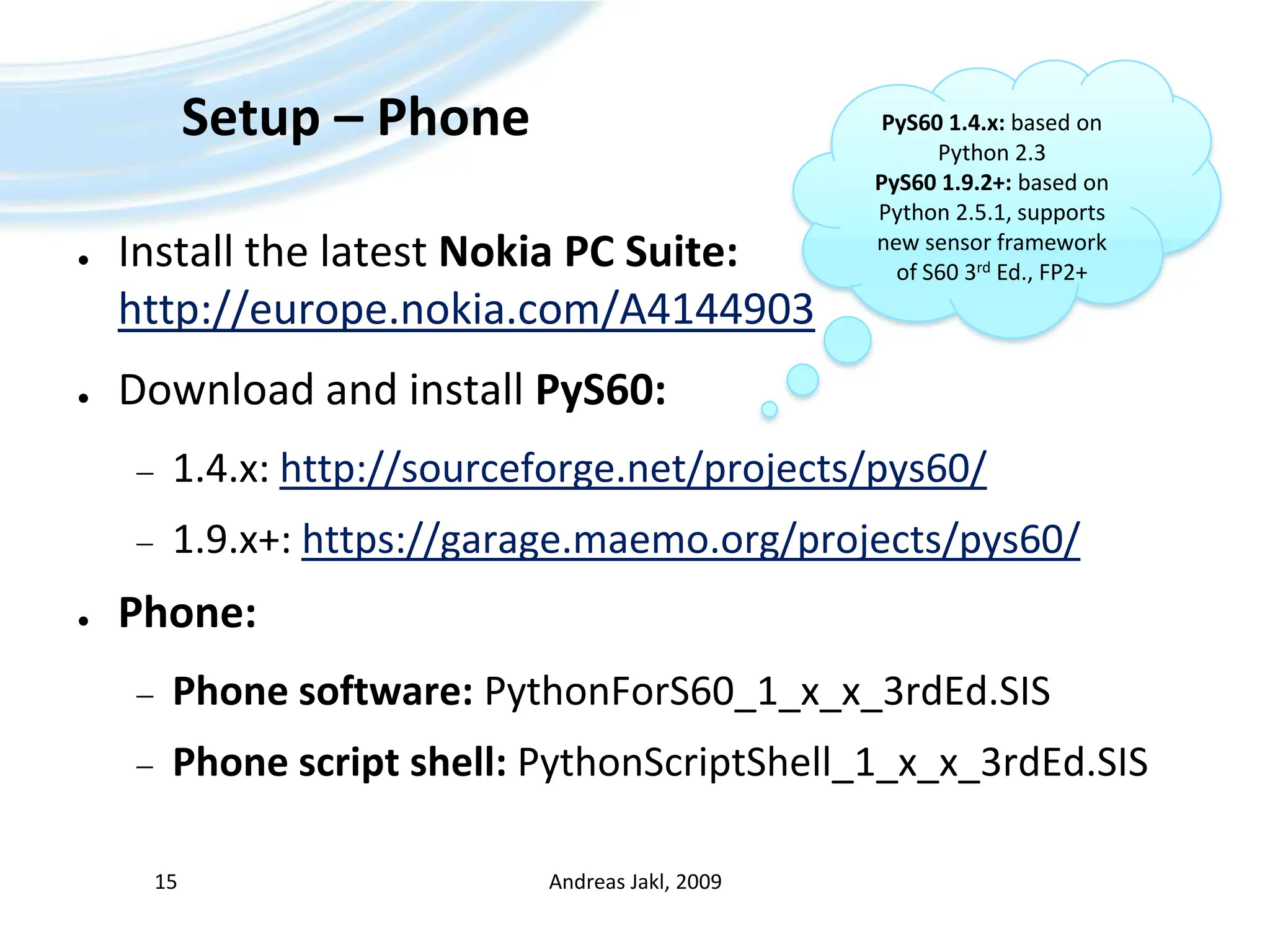 Setup – Phone

PyS60 1.4.x: based on Python 2.3
PyS60 1.9.2+: based on Python 2.5.1, supports new sensor framework of S60 3rd Ed., FP2+

• Install the latest Nokia PC Suite: http://europe.nokia.com/A4144903

• Download and install PyS60:

– 1.4.x: http://sourceforge.net/projects/pys60/

– 1.9.x+: https://garage.maemo.org/projects/pys60/

• Phone:

– Phone software: PythonForS60_1_x_x_3rdEd.SIS

– Phone script shell: PythonScriptShell_1_x_x_3rdEd.SIS

15

Andreas Jakl, 2009